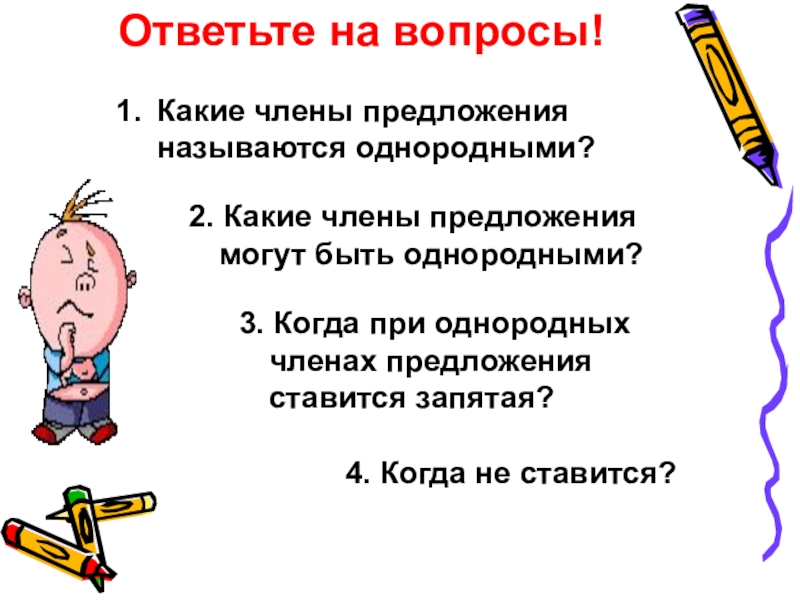 Ответьте на вопросы!

1. Какие члены предложения называются однородными?

2. Какие члены предложения могут быть однородными?

3. Когда при однородных членах предложения ставится запятая?

4. Когда не ставится?